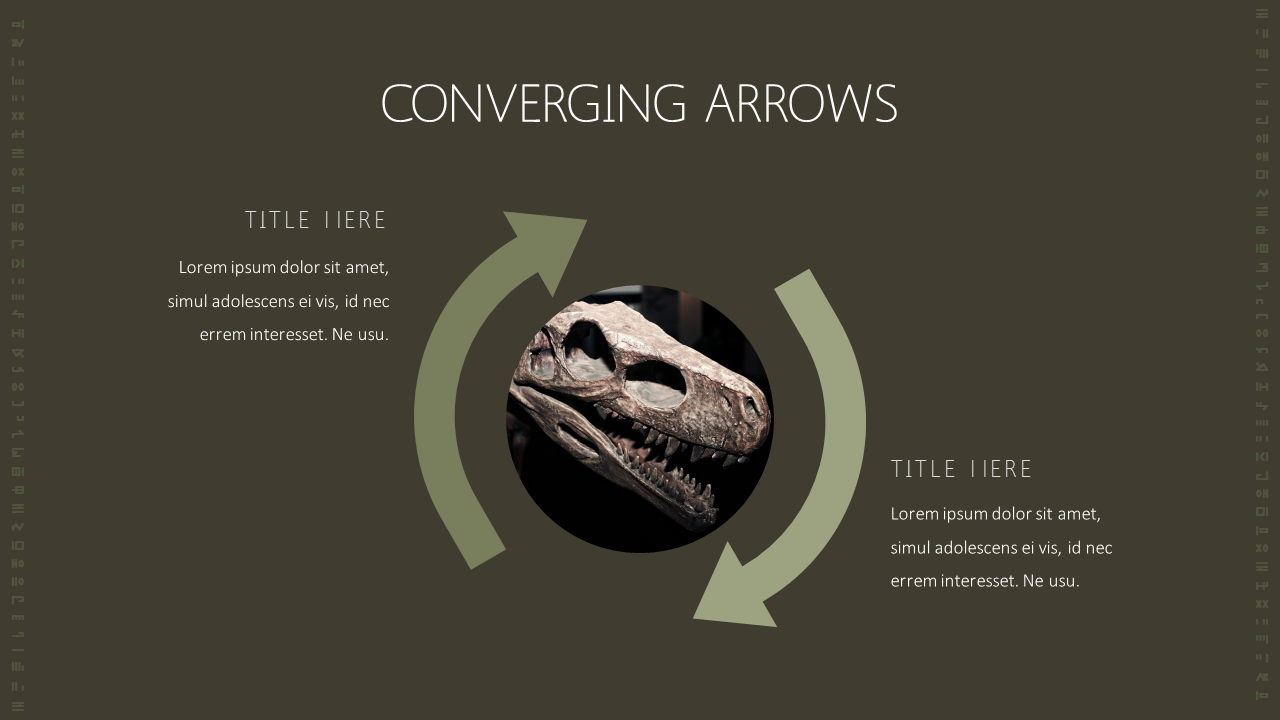 CONVERGING ARROWS

TITLE HERE

Lorem ipsum dolor sit amet, simul adolescens ei vis, id nec errem interesset. Ne usu.

TITLE HERE

Lorem ipsum dolor sit amet, simul adolescens ei vis, id nec errem interesset. Ne usu.